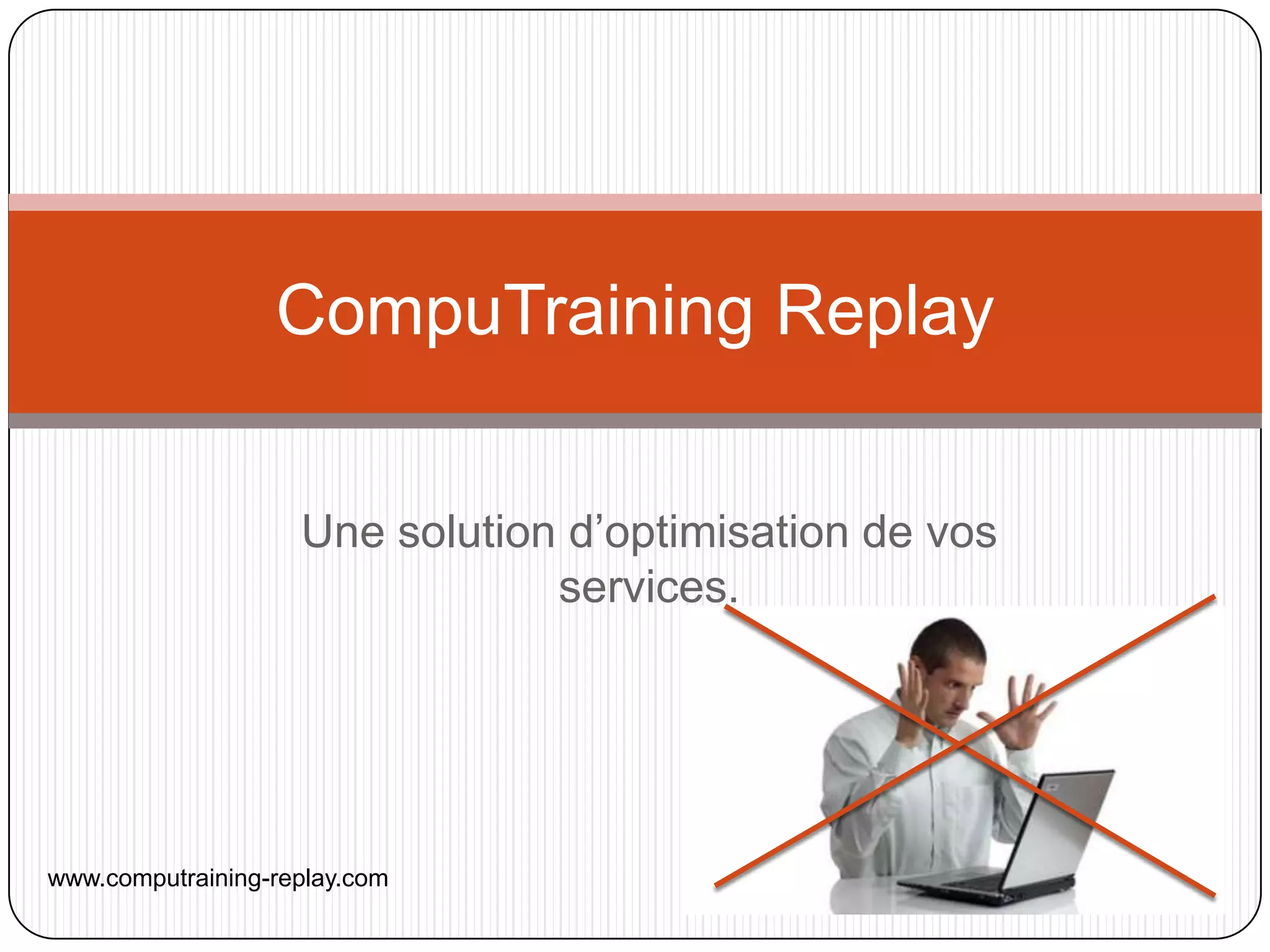 CompuTraining Replay

Une solution d’optimisation de vos services.

www.computraining-replay.com